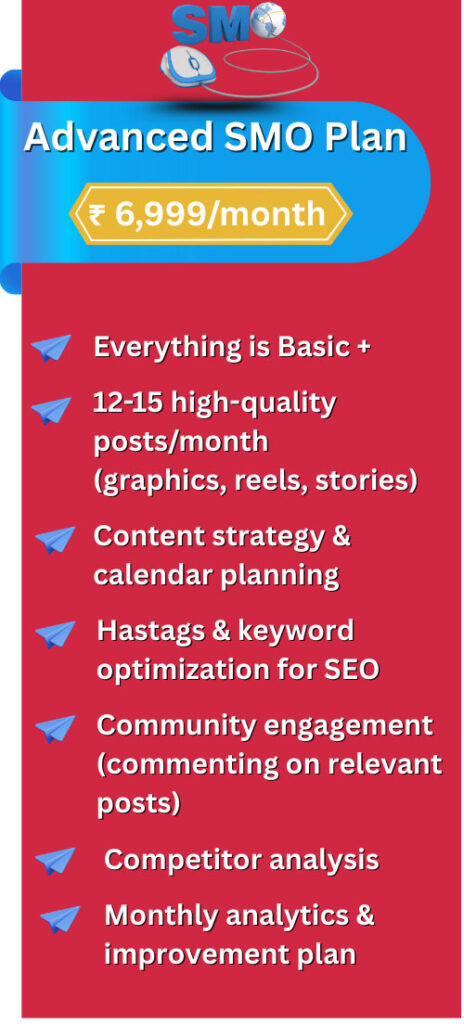 SMO

Advanced SMO Plan

₹ 6,999/month

Everything is Basic +

12-15 high-quality posts/month (graphics, reels, stories)

Content strategy & calendar planning

Hastags & keyword optimization for SEO

Community engagement (commenting on relevant posts)

Competitor analysis

Monthly analytics & improvement plan